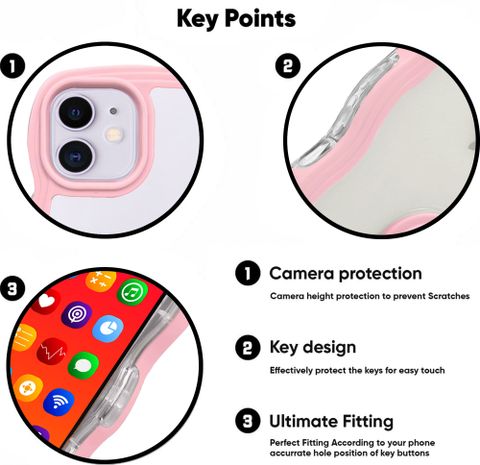 Key Points

1

2

3

1 Camera protection

Camera height protection to prevent Scratches

2 Key design

Effectively protect the keys for easy touch

3 Ultimate Fitting

Perfect Fitting According to your phone accurrate hole position of key buttons